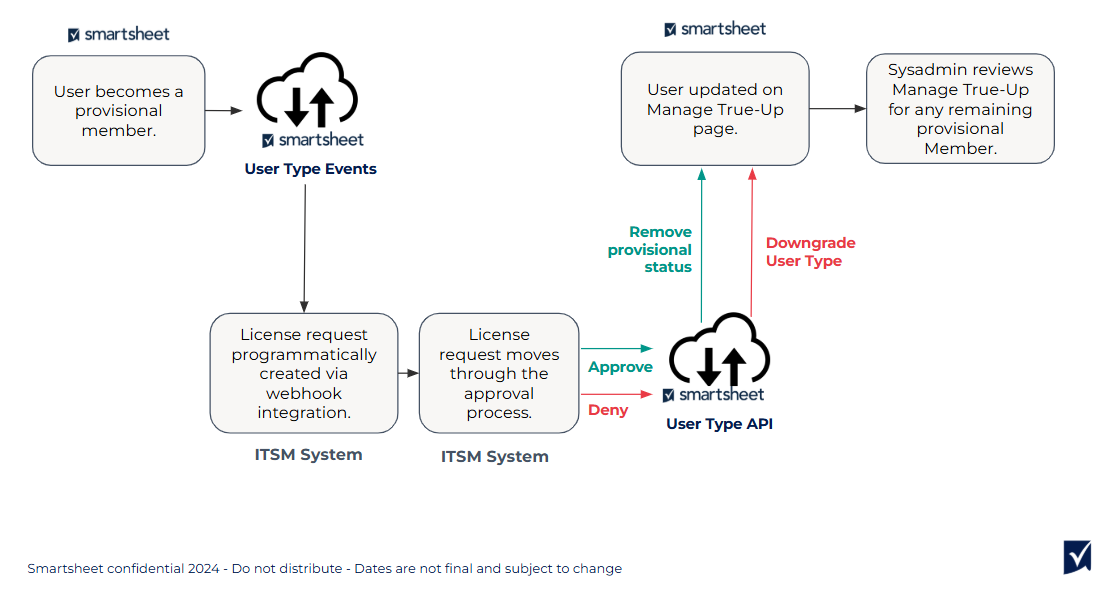 smartsheet

User becomes a provisional member.

smartsheet

User Type Events

License request programmatically created via webhook integration.

ITSM System

License request moves through the approval process.

ITSM System

Approve

Deny

smartsheet

User Type API

Remove provisional status

Downgrade User Type

smartsheet

User updated on Manage True-Up page.

Sysadmin reviews Manage True-Up for any remaining provisional Member.

Smartsheet confidential 2024 - Do not distribute - Dates are not final and subject to change